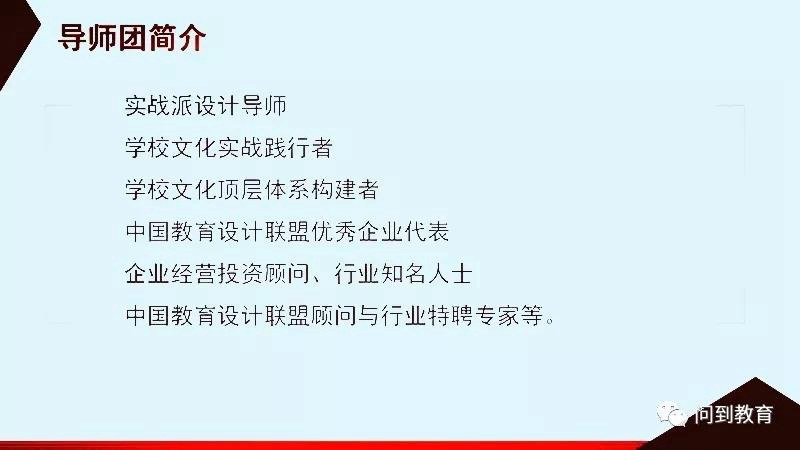 导师团简介

实战派设计导师

学校文化实战践行者

学校文化顶层体系构建者

中国教育设计联盟优秀企业代表

企业经营投资顾问、行业知名人士

中国教育设计联盟顾问与行业特聘专家等。

问到教育